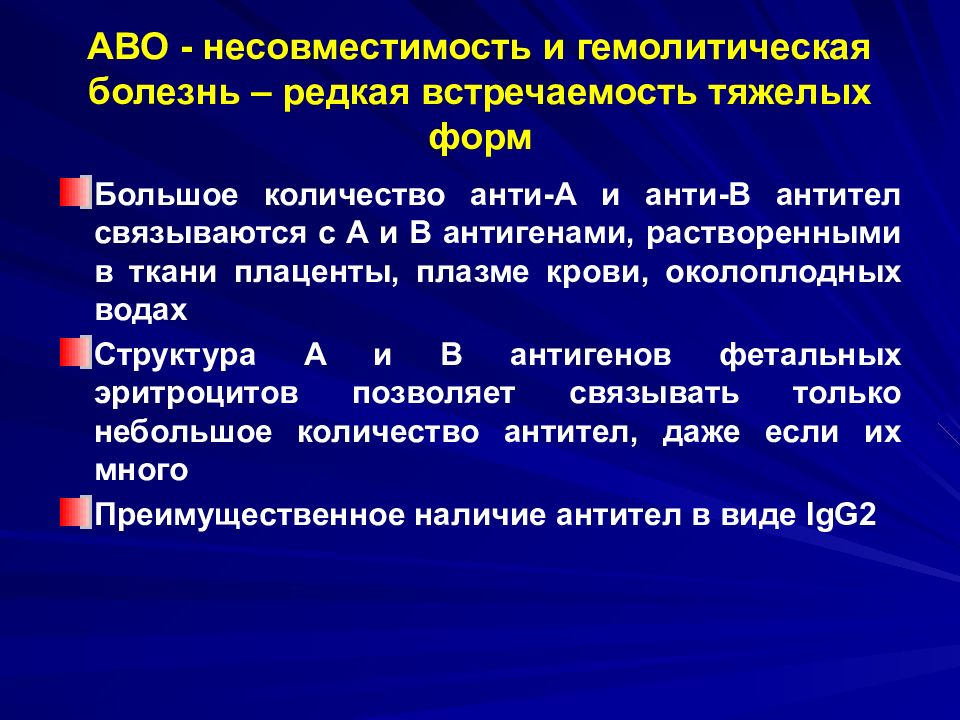 АВО - несовместимость и гемолитическая болезнь – редкая встречаемость тяжелых форм

Большое количество анти-А и анти-В антител связываются с А и В антигенами, растворенными в ткани плаценты, плазме крови, околоплодных водах

Структура А и В антигенов фетальных эритроцитов позволяет связывать только небольшое количество антител, даже если их много

Преимущественное наличие антител в виде IgG2